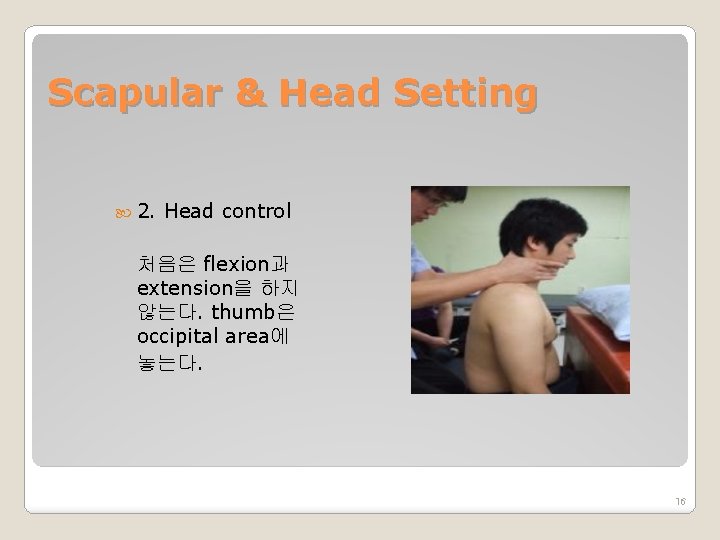 Scapular & Head Setting

2. Head control

처음은 flexion과 extension을 하지 않는다. thumb은 occipital area에 놓는다.

16